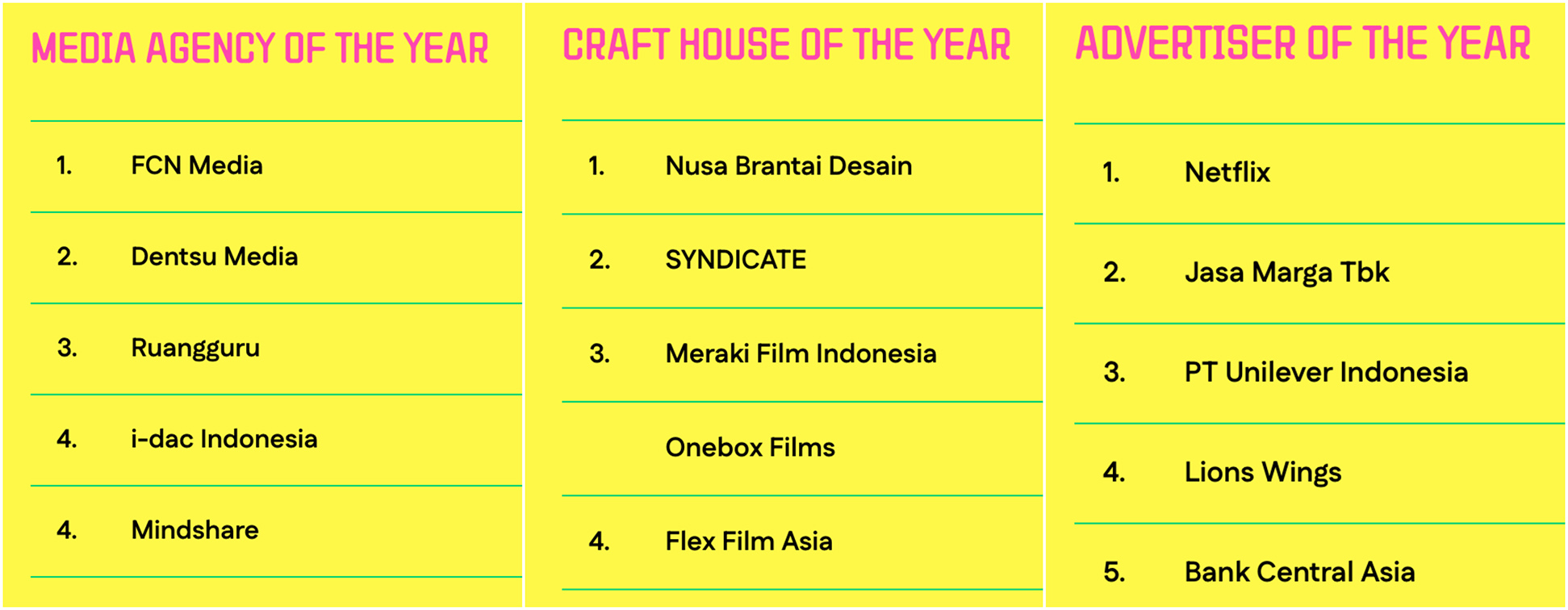 MEDIA AGENCY OF THE YEAR

1. FCN Media
2. Dentsu Media
3. Ruangguru
4. i-dac Indonesia
4. Mindshare

CRAFT HOUSE OF THE YEAR

1. Nusa Brantai Desain
2. SYNDICATE
3. Meraki Film Indonesia
Onebox Films
4. Flex Film Asia

ADVERTISER OF THE YEAR

1. Netflix
2. Jasa Marga Tbk
3. PT Unilever Indonesia
4. Lions Wings
5. Bank Central Asia